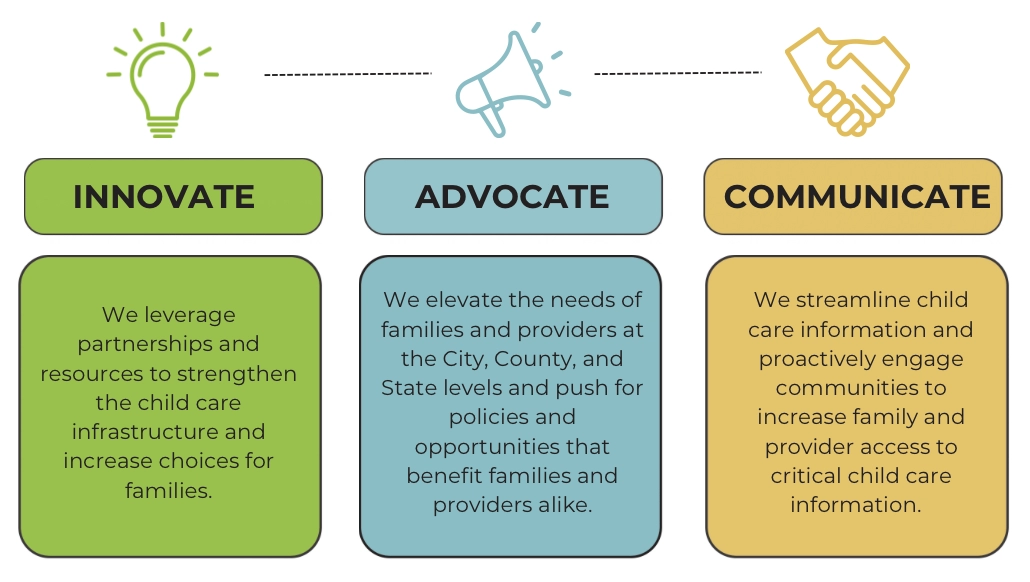 INNOVATE

We leverage partnerships and resources to strengthen the child care infrastructure and increase choices for families.

ADVOCATE

We elevate the needs of families and providers at the City, County, and State levels and push for policies and opportunities that benefit families and providers alike.

COMMUNICATE

We streamline child care information and proactively engage communities to increase family and provider access to critical child care information.